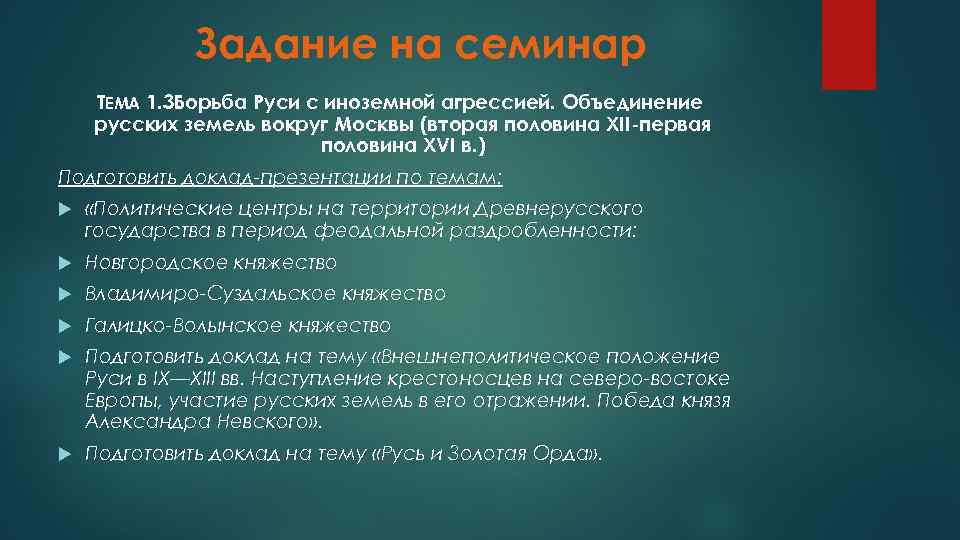 Задание на семинар

ТЕМА 1.3Борьба Руси с иноземной агрессией. Объединение русских земель вокруг Москвы (вторая половина XII-первая половина XVI в.)

Подготовить доклад-презентации по темам:

«Политические центры на территории Древнерусского государства в период феодальной раздробленности:

Новгородское княжество

Владимиро-Суздальское княжество

Галицко-Волынское княжество

Подготовить доклад на тему «Внешнеполитическое положение Руси в IX—XIII вв. Наступление крестоносцев на северо-востоке Европы, участие русских земель в его отражении. Победа князя Александра Невского».

Подготовить доклад на тему «Русь и Золотая Орда».